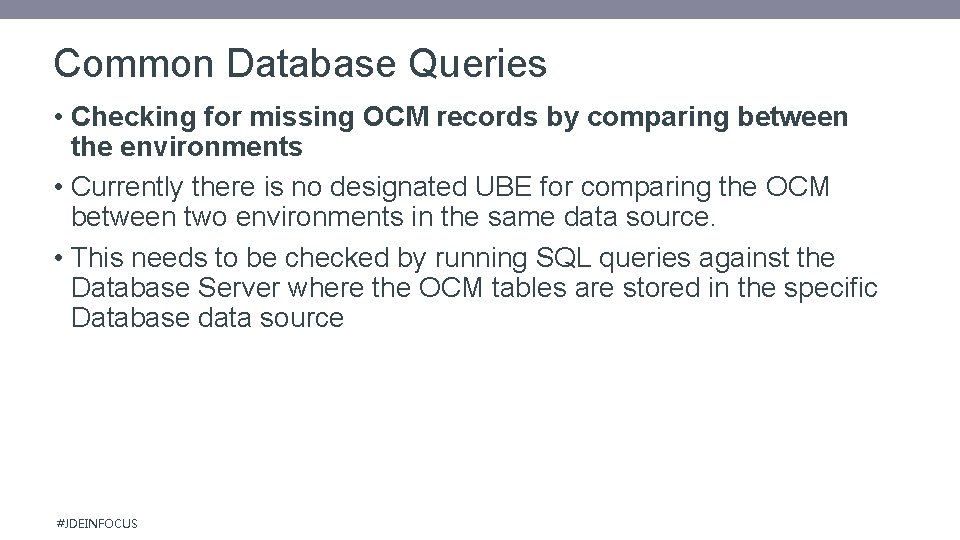 Common Database Queries

• Checking for missing OCM records by comparing between the environments

• Currently there is no designated UBE for comparing the OCM between two environments in the same data source.

• This needs to be checked by running SQL queries against the Database Server where the OCM tables are stored in the specific Database data source

#JDEINFOCUS